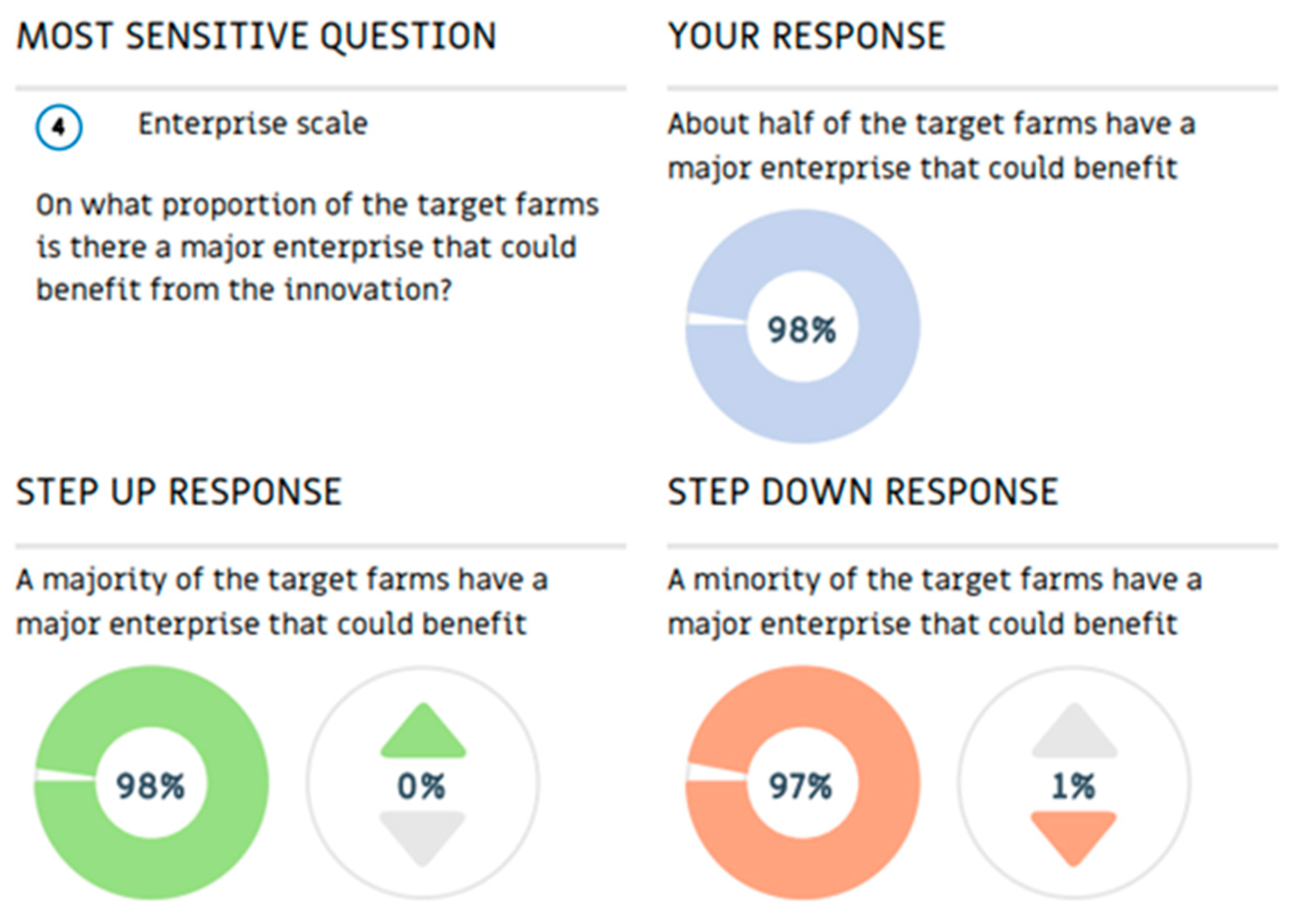 MOST SENSITIVE QUESTION

4 Enterprise scale

On what proportion of the target farms is there a major enterprise that could benefit from the innovation?

YOUR RESPONSE

About half of the target farms have a major enterprise that could benefit

98%

STEP UP RESPONSE

A majority of the target farms have a major enterprise that could benefit

98%

0%

STEP DOWN RESPONSE

A minority of the target farms have a major enterprise that could benefit

97%

1%